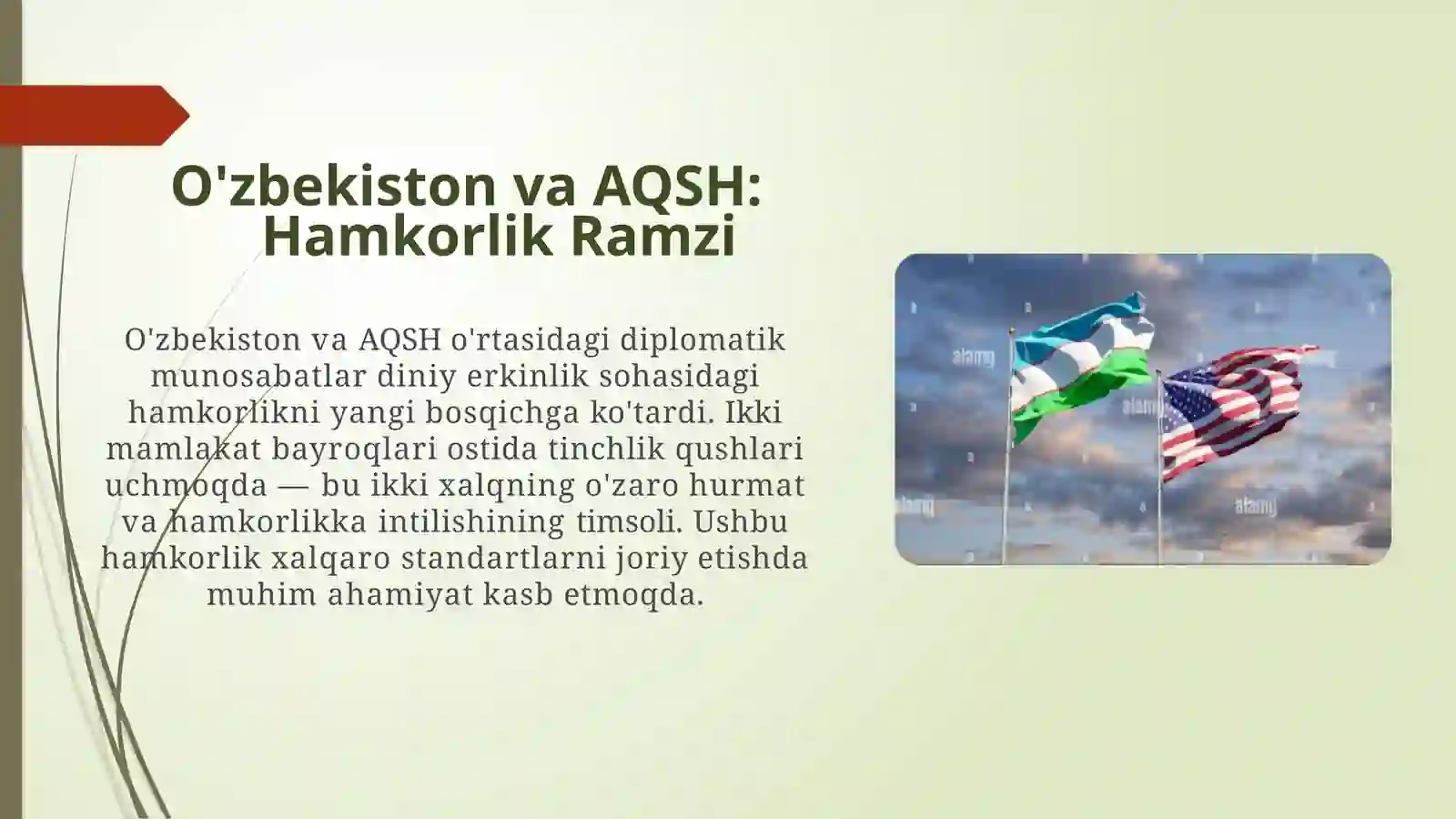 O'zbekiston va AQSH: Hamkorlik Ramzi

O'zbekiston va AQSH o'rtasidagi diplomatik munosabatlar diniy erkinlik sohasidagi hamkorlikni yangi bosqichga ko'tardi. Ikki mamlakat bayroqlari ostida tinchlik qushlari uchmoqda — bu ikki xalqning o'zaro hurmat va hamkorlikka intilishining timsoli. Ushbu hamkorlik xalqaro standartlarni joriy etishda muhim ahamiyat kasb etmoqda.

alamy
alamy
alamy
alamy